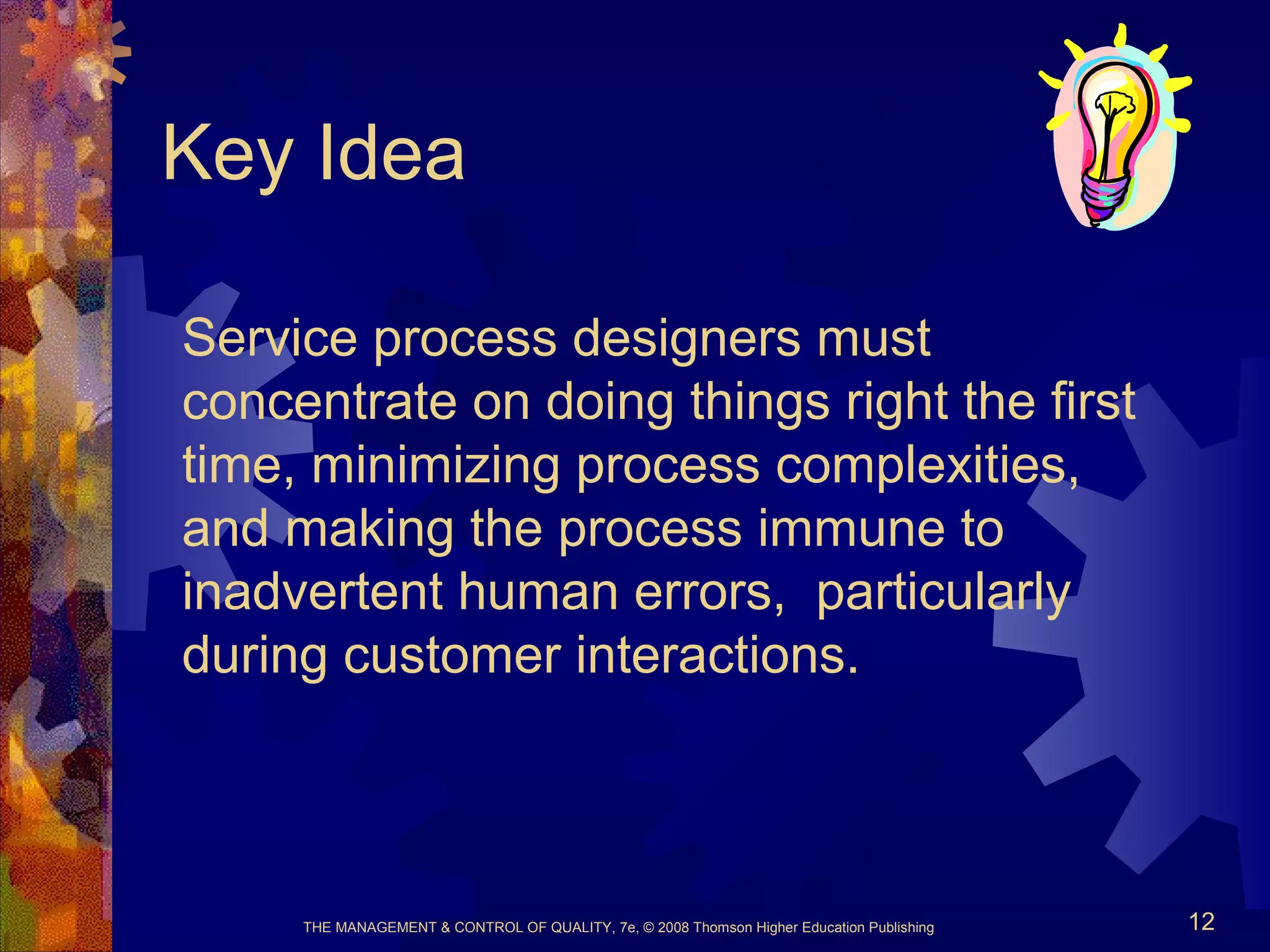 Key Idea

Service process designers must concentrate on doing things right the first time, minimizing process complexities, and making the process immune to inadvertent human errors, particularly during customer interactions.

THE MANAGEMENT & CONTROL OF QUALITY, 7e, © 2008 Thomson Higher Education Publishing

12